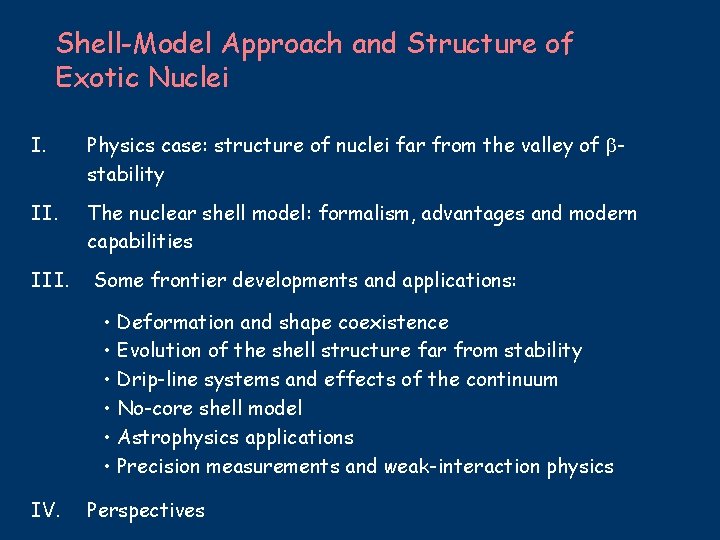 Shell-Model Approach and Structure of Exotic Nuclei

I. Physics case: structure of nuclei far from the valley of $\beta$-stability

II. The nuclear shell model: formalism, advantages and modern capabilities

III. Some frontier developments and applications:

• Deformation and shape coexistence
• Evolution of the shell structure far from stability
• Drip-line systems and effects of the continuum
• No-core shell model
• Astrophysics applications
• Precision measurements and weak-interaction physics

IV. Perspectives